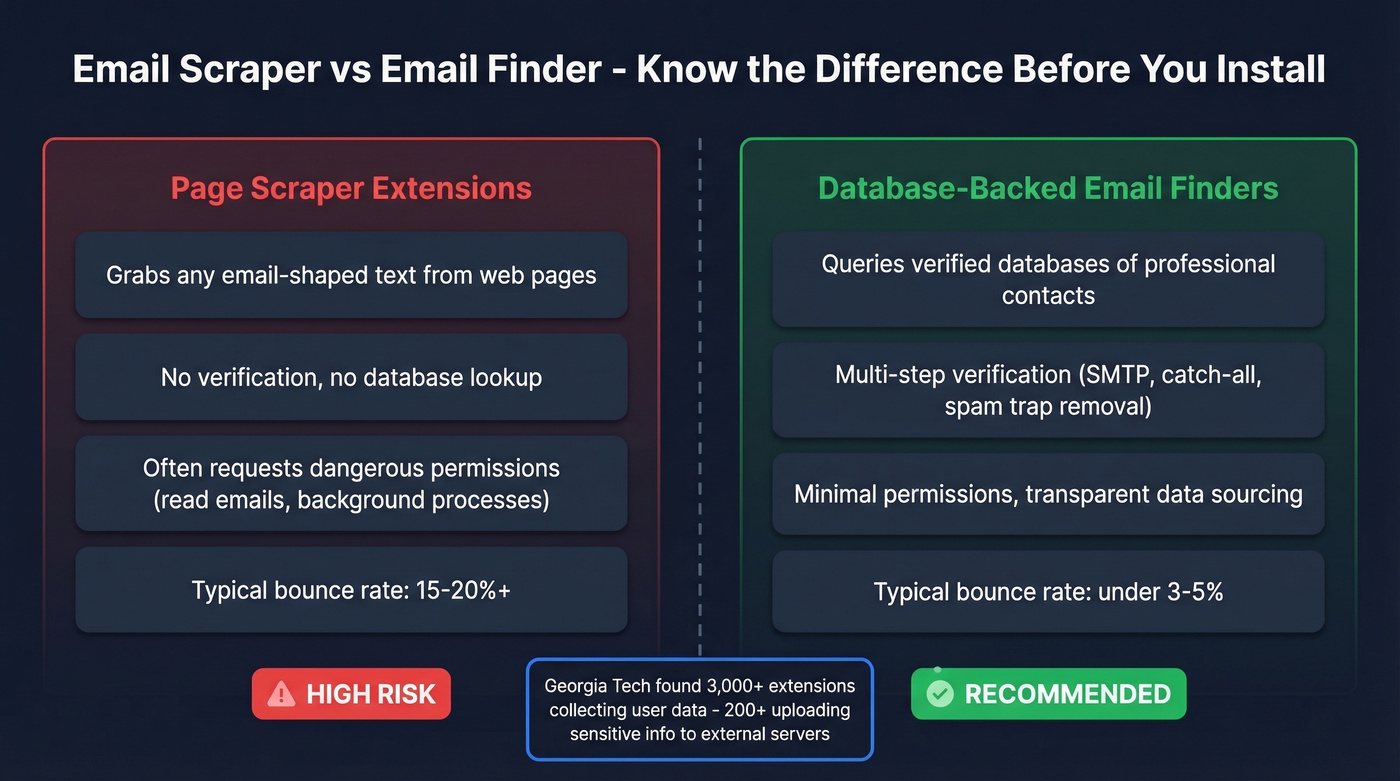 Email Scraper vs Email Finder - Know the Difference Before You Install

Page Scraper Extensions

Grabs any email-shaped text from web pages

No verification, no database lookup

Often requests dangerous permissions (read emails, background processes)

Typical bounce rate: 15-20%+

HIGH RISK

Database-Backed Email Finders

Queries verified databases of professional contacts

Multi-step verification (SMTP, catch-all, spam trap removal)

Minimal permissions, transparent data sourcing

Typical bounce rate: under 3-5%

RECOMMENDED

Georgia Tech found 3,000+ extensions collecting user data - 200+ uploading sensitive info to external servers